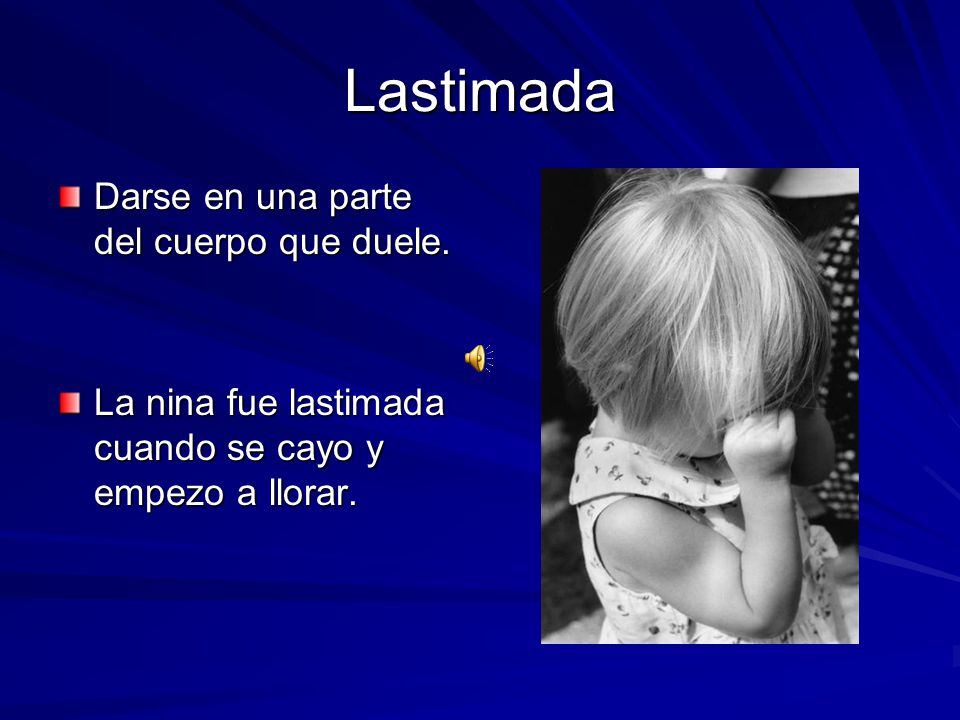 Lastimada

Darse en una parte del cuerpo que duele.

La nina fue lastimada cuando se cayo y empezo a llorar.